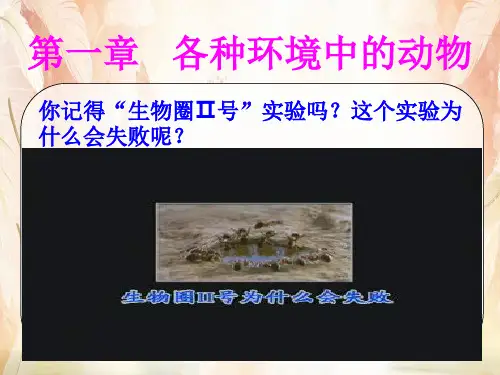 第一章　各种环境中的动物

你记得“生物圈II号”实验吗？这个实验为什么会失败呢？

生物圈II号为什么会失败